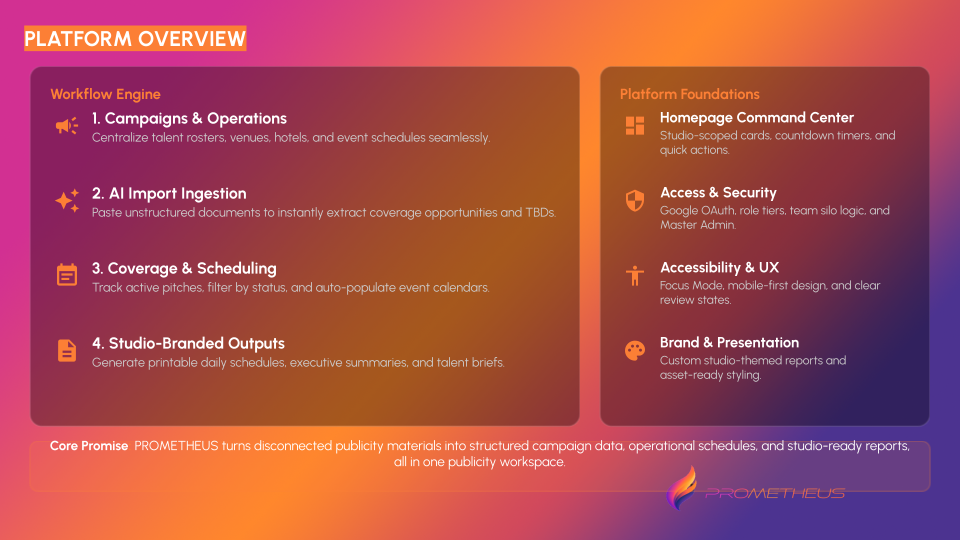 PLATFORM OVERVIEW

Workflow Engine

1. Campaigns & Operations
Centralize talent rosters, venues, hotels, and event schedules seamlessly.

2. AI Import Ingestion
Paste unstructured documents to instantly extract coverage opportunities and TBDs.

3. Coverage & Scheduling
Track active pitches, filter by status, and auto-populate event calendars.

4. Studio-Branded Outputs
Generate printable daily schedules, executive summaries, and talent briefs.

Platform Foundations

Homepage Command Center
Studio-scoped cards, countdown timers, and quick actions.

Access & Security
Google OAuth, role tiers, team silo logic, and Master Admin.

Accessibility & UX
Focus Mode, mobile-first design, and clear review states.

Brand & Presentation
Custom studio-themed reports and asset-ready styling.

Core Promise PROMETHEUS turns disconnected publicity materials into structured campaign data, operational schedules, and studio-ready reports, all in one publicity workspace.

PROMETHEUS